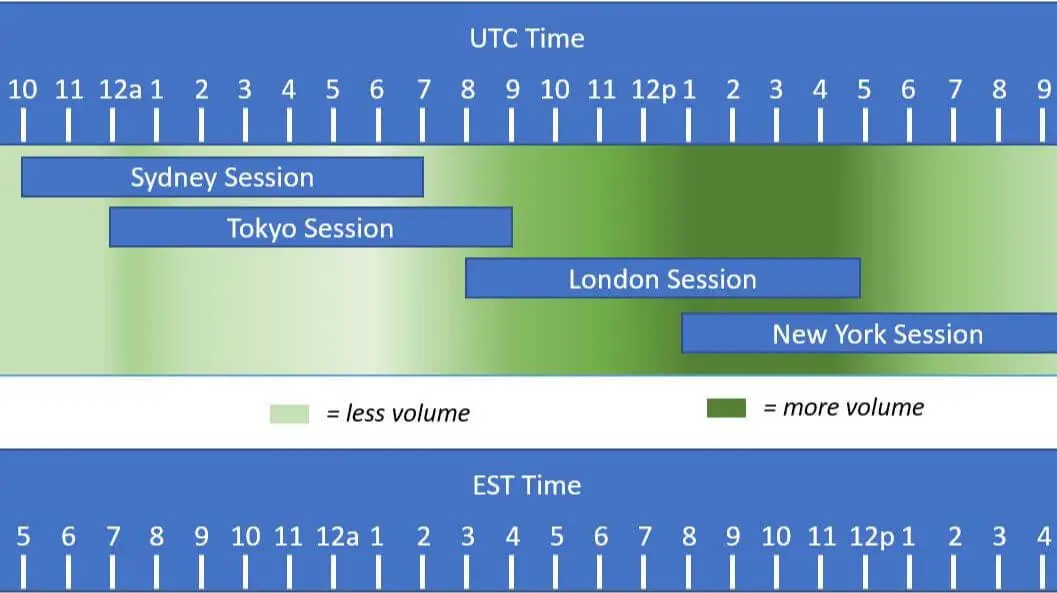 UTC Time

10 11 12a 1 2 3 4 5 6 7 8 9 10 11 12p 1 2 3 4 5 6 7 8 9

Sydney Session

Tokyo Session

London Session

New York Session

= less volume

= more volume

EST Time

5 6 7 8 9 10 11 12a 1 2 3 4 5 6 7 8 9 10 11 12p 1 2 3 4